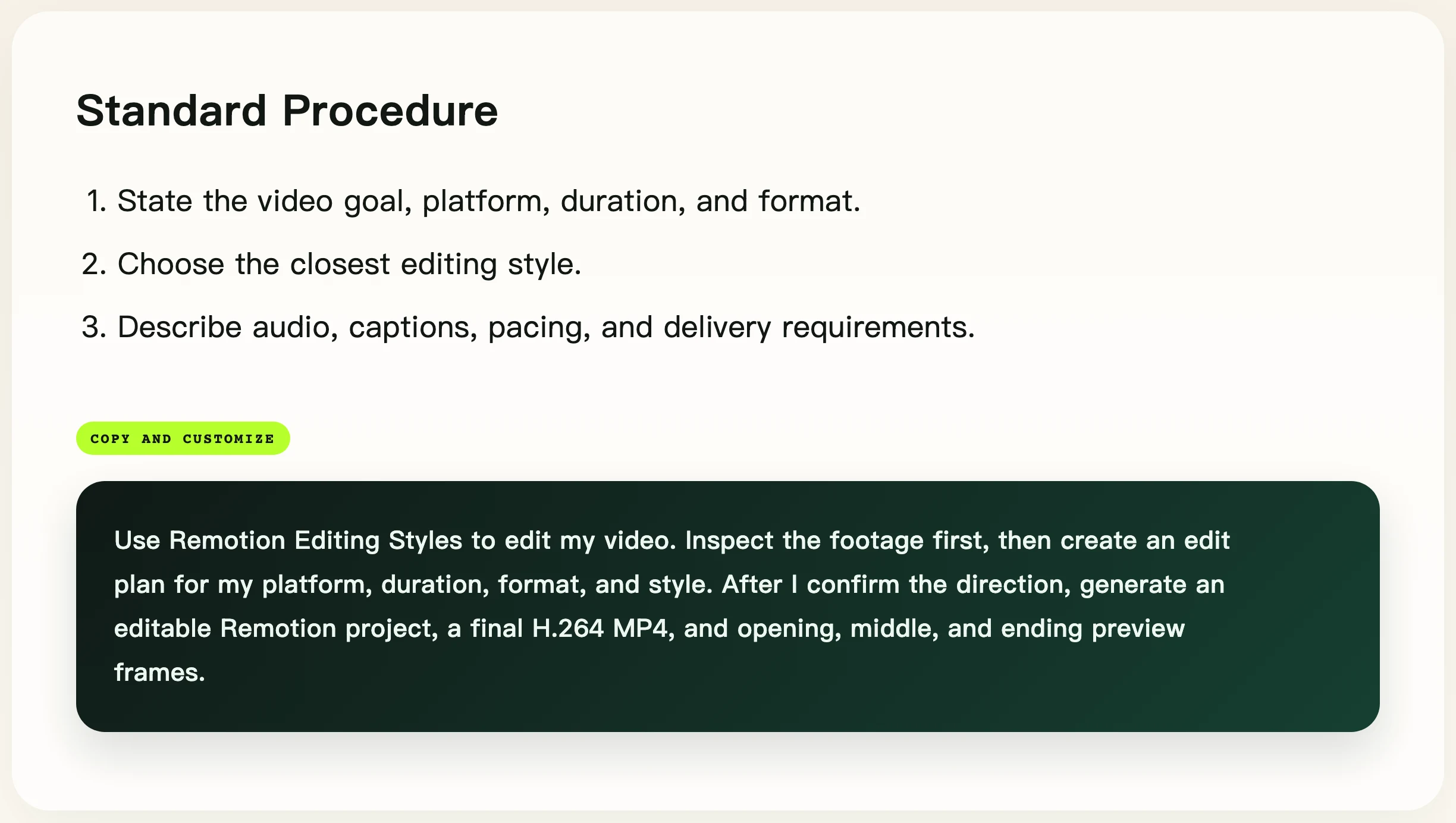 Standard Procedure

1. State the video goal, platform, duration, and format.

2. Choose the closest editing style.

3. Describe audio, captions, pacing, and delivery requirements.

COPY AND CUSTOMIZE

Use Remotion Editing Styles to edit my video. Inspect the footage first, then create an edit plan for my platform, duration, format, and style. After I confirm the direction, generate an editable Remotion project, a final H.264 MP4, and opening, middle, and ending preview frames.